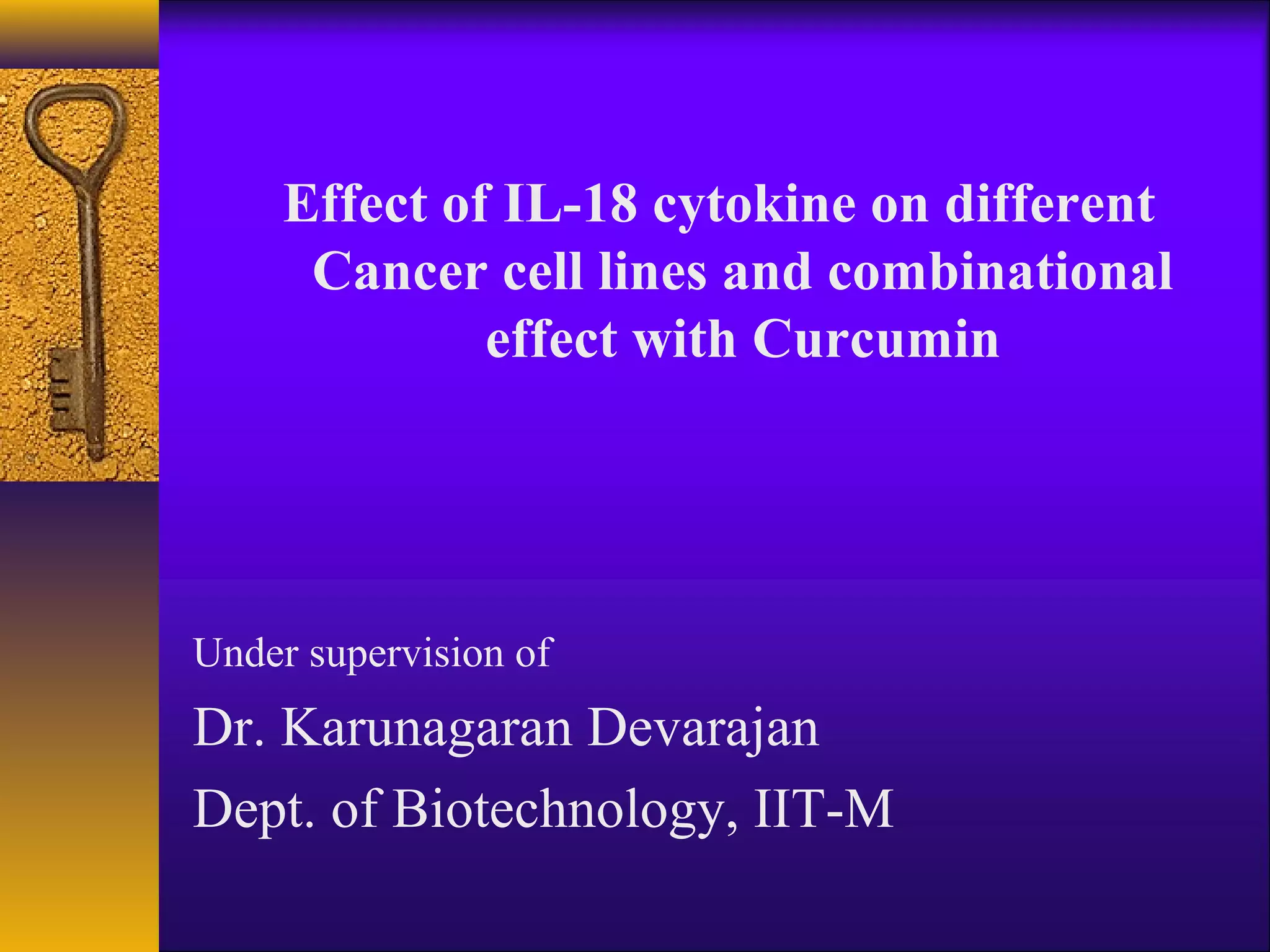 Effect of IL-18 cytokine on different Cancer cell lines and combinational effect with Curcumin

Under supervision of

Dr. Karunagaran Devarajan

Dept. of Biotechnology, IIT-M